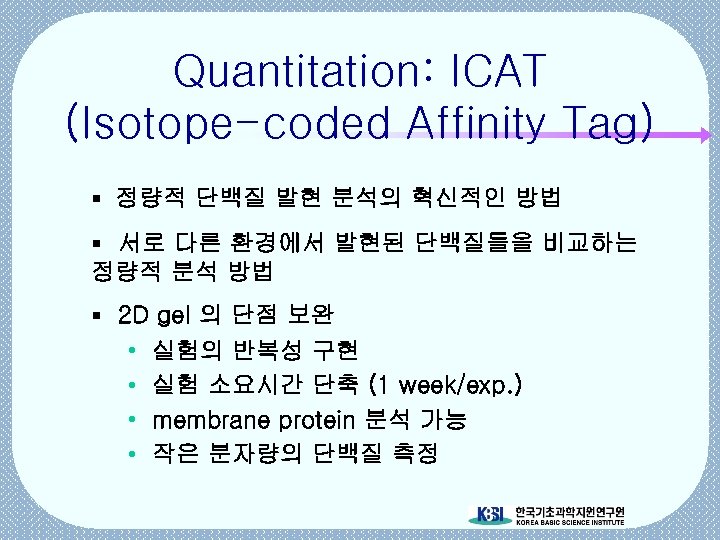 Quantitation: ICAT
(Isotope-coded Affinity Tag)

▪ 정량적 단백질 발현 분석의 혁신적인 방법

▪ 서로 다른 환경에서 발현된 단백질들을 비교하는 정량적 분석 방법

▪ 2D gel 의 단점 보완
• 실험의 반복성 구현
• 실험 소요시간 단축 (1 week/exp.)
• membrane protein 분석 가능
• 작은 분자량의 단백질 측정

KBSI 한국기초과학지원연구원
KOREA BASIC SCIENCE INSTITUTE